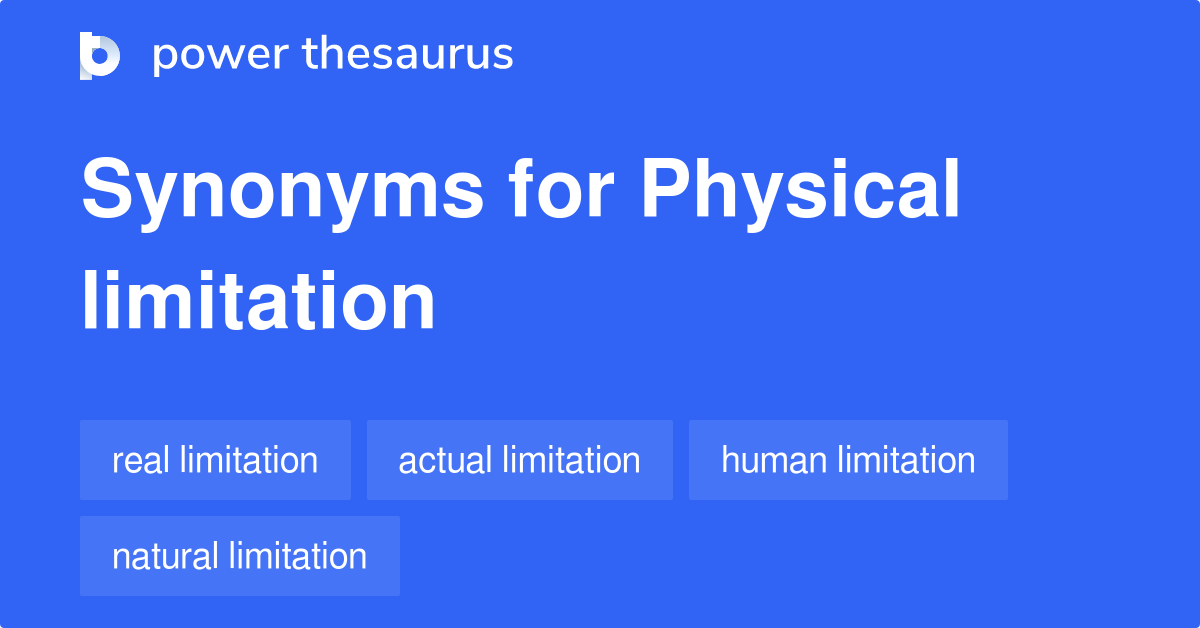 power thesaurus

Synonyms for Physical limitation

real limitation
actual limitation
human limitation
natural limitation